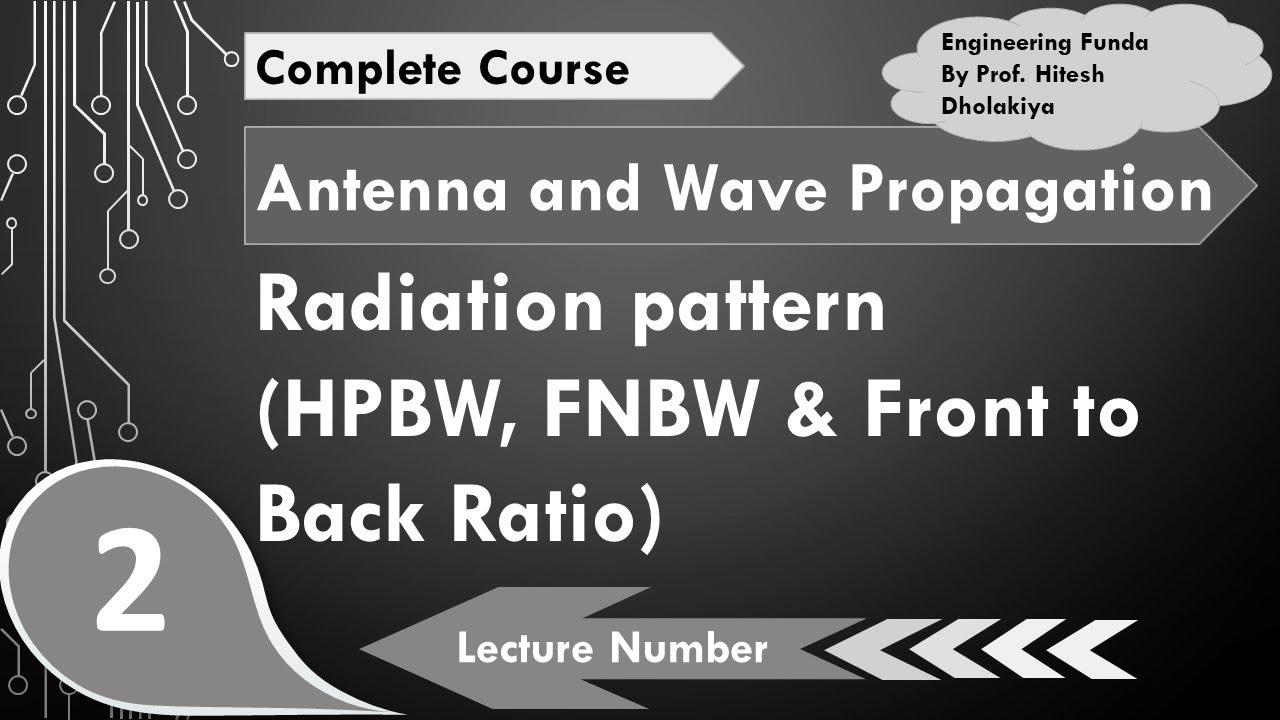 Complete Course

Engineering Funda By Prof. Hitesh Dholakiya

Antenna and Wave Propagation

Radiation pattern (HPBW, FNBW & Front to Back Ratio)

2

Lecture Number